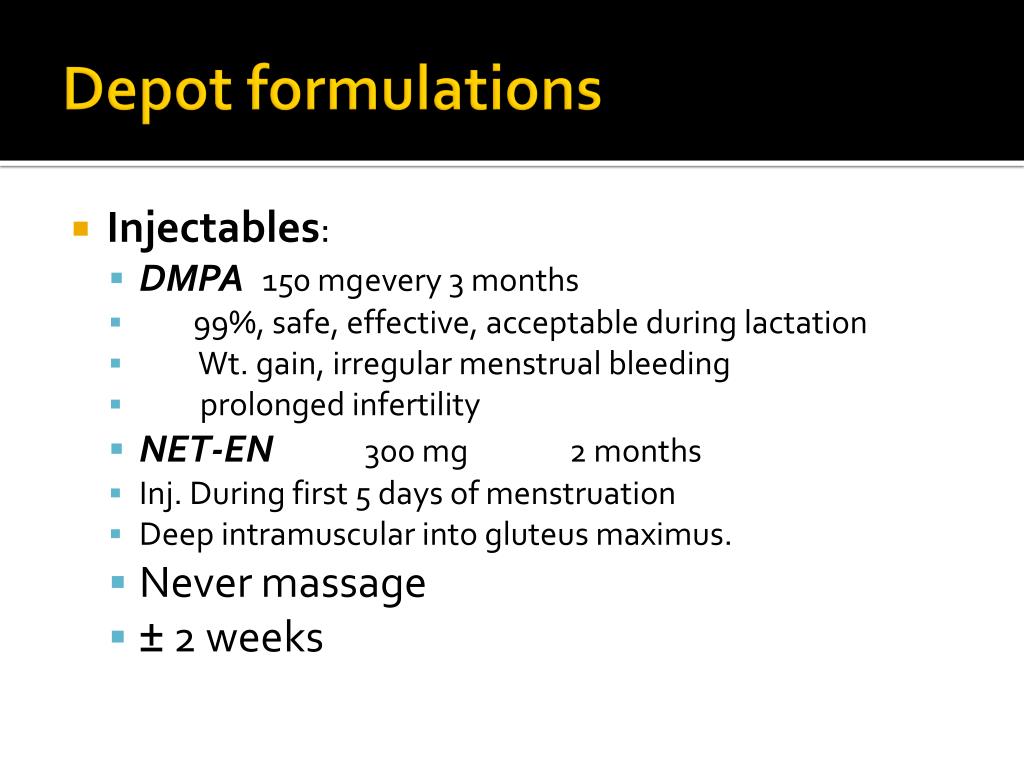 Depot formulations

Injectables:

DMPA 150 mgevery 3 months

99%, safe, effective, acceptable during lactation

Wt. gain, irregular menstrual bleeding

prolonged infertility

NET-EN 300 mg 2 months

Inj. During first 5 days of menstruation

Deep intramuscular into gluteus maximus.

Never massage

± 2 weeks